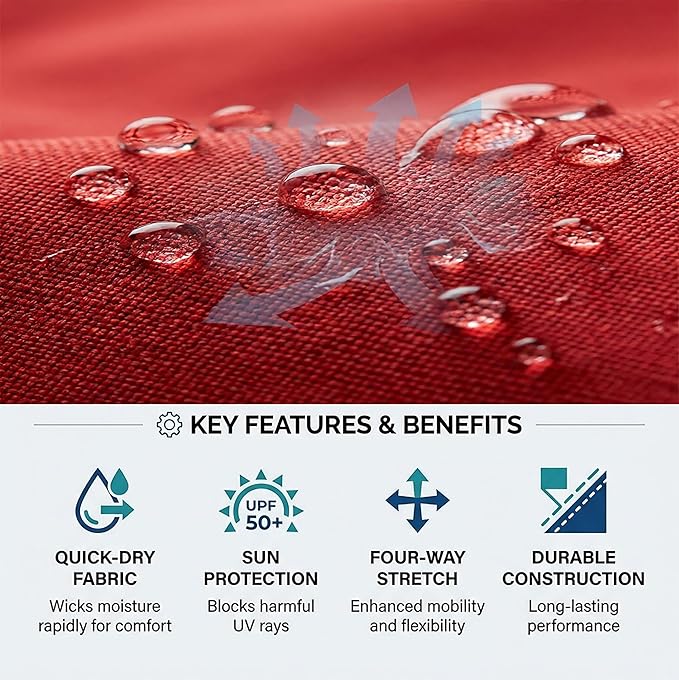 KEY FEATURES & BENEFITS

UPF 50+

QUICK-DRY FABRIC
Wicks moisture rapidly for comfort

SUN PROTECTION
Blocks harmful UV rays

FOUR-WAY STRETCH
Enhanced mobility and flexibility

DURABLE CONSTRUCTION
Long-lasting performance